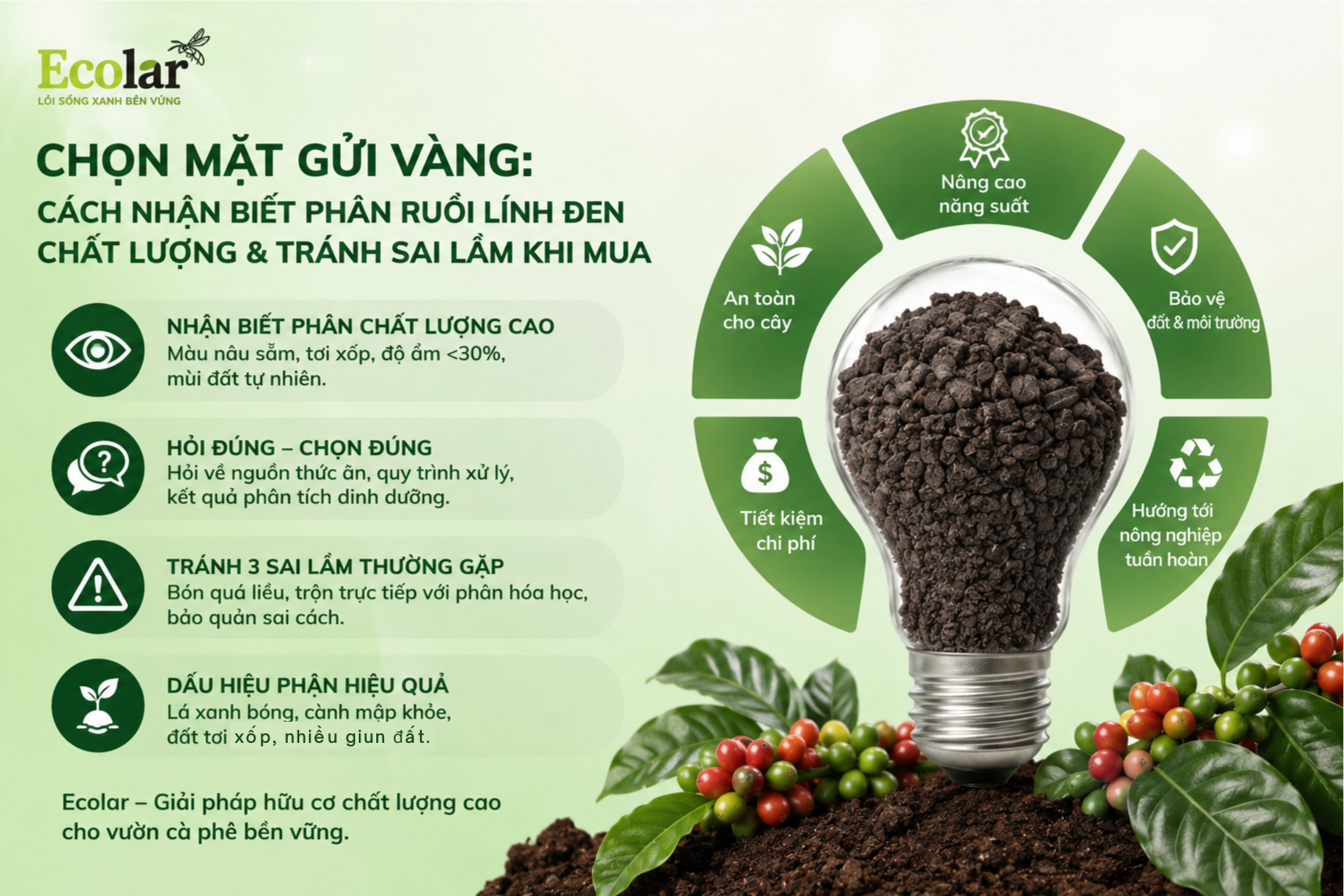 Ecolar
LỐI SỐNG XANH BỀN VỮNG

CHỌN MẶT GỬI VÀNG:
CÁCH NHẬN BIẾT PHÂN RUỒI LÍNH ĐEN CHẤT LƯỢNG & TRÁNH SAI LẦM KHI MUA

NHẬN BIẾT PHÂN CHẤT LƯỢNG CAO
Màu nâu sẫm, tơi xốp, độ ẩm <30%, mùi đất tự nhiên.

HỎI ĐÚNG – CHỌN ĐÚNG
Hỏi về nguồn thức ăn, quy trình xử lý, kết quả phân tích dinh dưỡng.

TRÁNH 3 SAI LẦM THƯỜNG GẶP
Bón quá liều, trộn trực tiếp với phân hóa học, bảo quản sai cách.

DẤU HIỆU PHẬN HIỆU QUẢ
Lá xanh bóng, cành mập khỏe, đất tơi xốp, nhiều giun đất.

Ecolar – Giải pháp hữu cơ chất lượng cao cho vườn cà phê bền vững.

An toàn cho cây

Nâng cao năng suất

Bảo vệ đất & môi trường

Tiết kiệm chi phí

Hướng tới nông nghiệp tuần hoàn